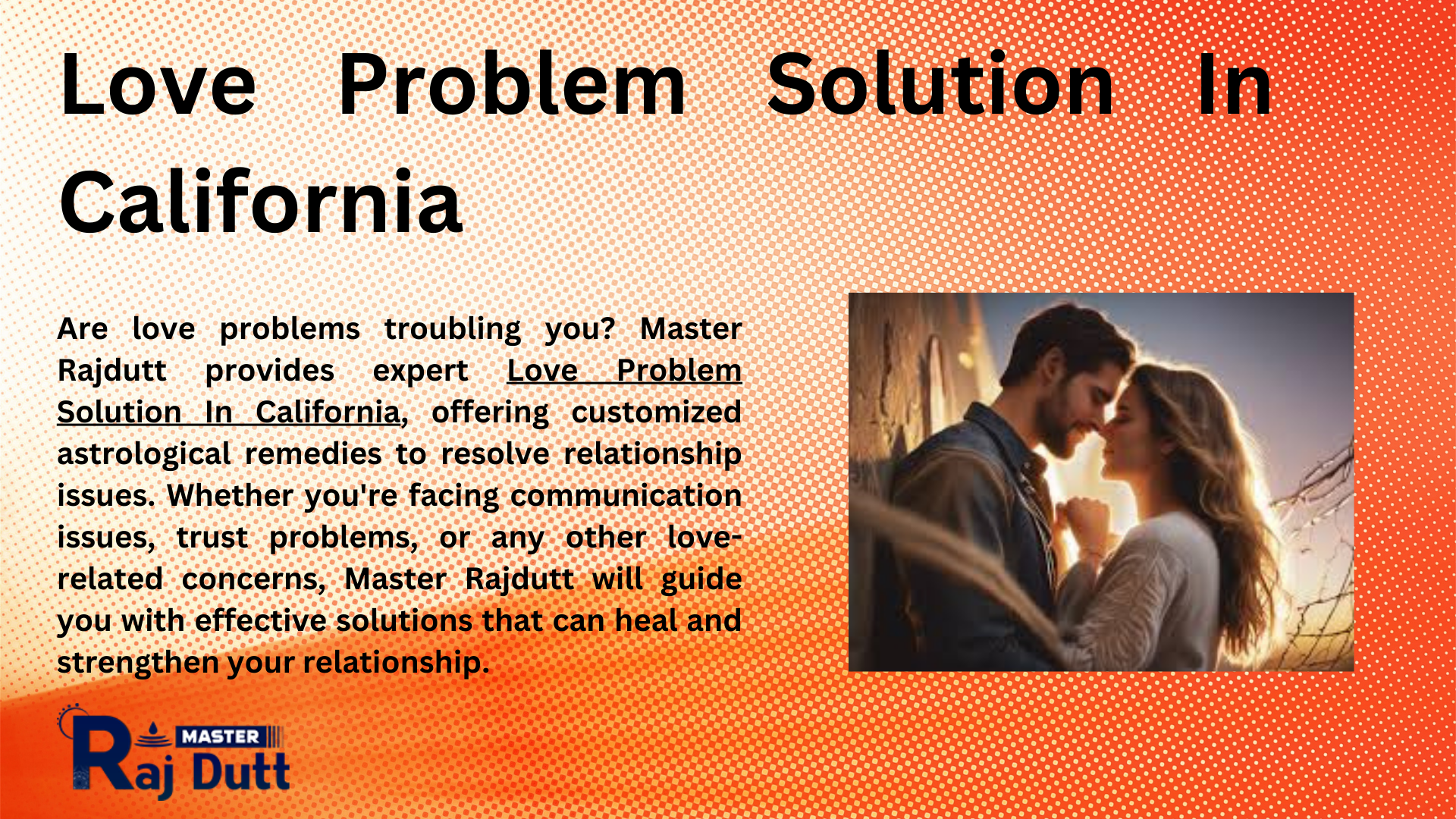 Love Problem Solution In California

Are love problems troubling you? Master Rajdutt provides expert Love Problem Solution In California, offering customized astrological remedies to resolve relationship issues. Whether you're facing communication issues, trust problems, or any other love-related concerns, Master Rajdutt will guide you with effective solutions that can heal and strengthen your relationship.

MASTER
Raj Dutt